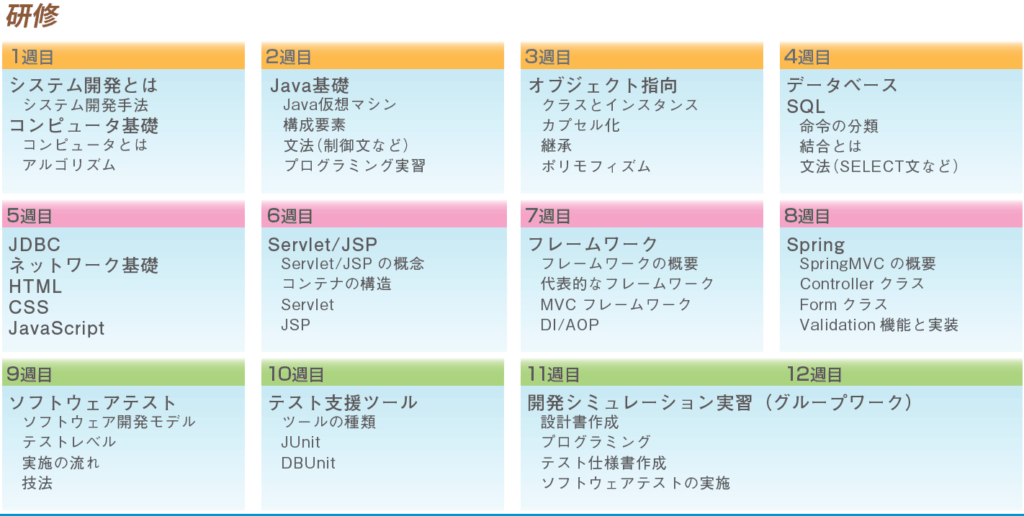 研修

1週目
システム開発とは
システム開発手法
コンピュータ基礎
コンピュータとは
アルゴリズム

2週目
Java基礎
Java仮想マシン
構成要素
文法（制御文など）
プログラミング実習

3週目
オブジェクト指向
クラスとインスタンス
カプセル化
継承
ポリモフィズム

4週目
データベース
SQL
命令の分類
結合とは
文法（SELECT文など）

5週目
JDBC
ネットワーク基礎
HTML
CSS
JavaScript

6週目
Servlet/JSP
Servlet/JSP の概念
コンテナの構造
Servlet
JSP

7週目
フレームワーク
フレームワークの概要
代表的なフレームワーク
MVC フレームワーク
DI/AOP

8週目
Spring
SpringMVC の概要
Controller クラス
Form クラス
Validation 機能と実装

9週目
ソフトウェアテスト
ソフトウェア開発モデル
テストレベル
実施の流れ
技法

10週目
テスト支援ツール
ツールの種類
JUnit
DBUnit

11週目 12週目
開発シミュレーション実習（グループワーク）
設計書作成
プログラミング
テスト仕様書作成
ソフトウェアテストの実施